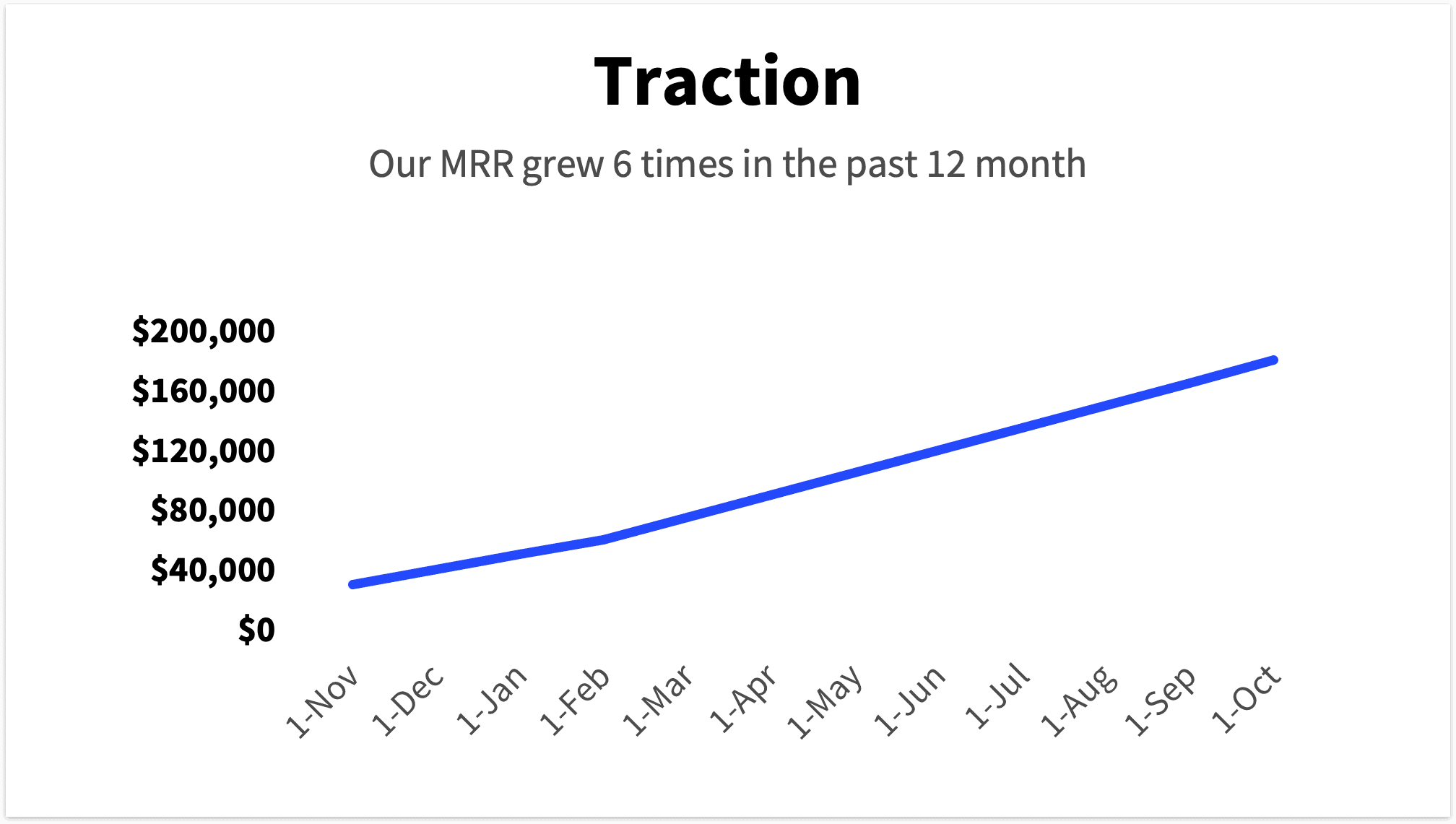 Traction

Our MRR grew 6 times in the past 12 month

$200,000
$160,000
$120,000
$80,000
$40,000
$0

1-Nov 1-Dec 1-Jan 1-Feb 1-Mar 1-Apr 1-May 1-Jun 1-Jul 1-Aug 1-Sep 1-Oct